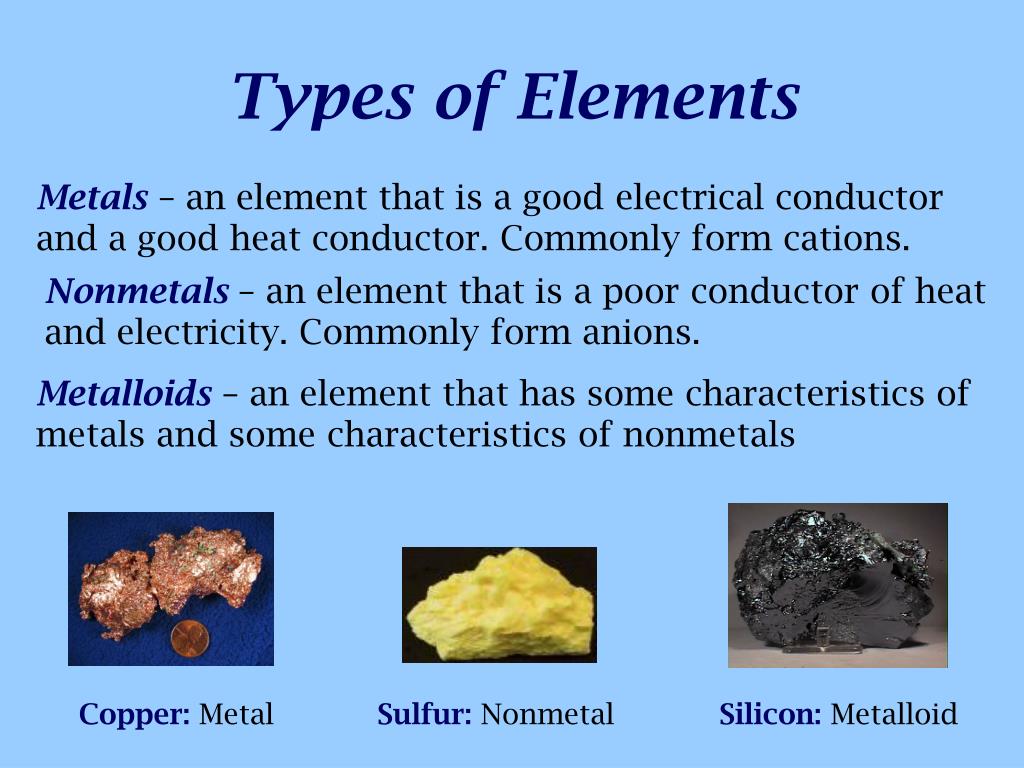 Types of Elements

Metals – an element that is a good electrical conductor and a good heat conductor. Commonly form cations.

Nonmetals – an element that is a poor conductor of heat and electricity. Commonly form anions.

Metalloids – an element that has some characteristics of metals and some characteristics of nonmetals

Copper: Metal

Sulfur: Nonmetal

Silicon: Metalloid